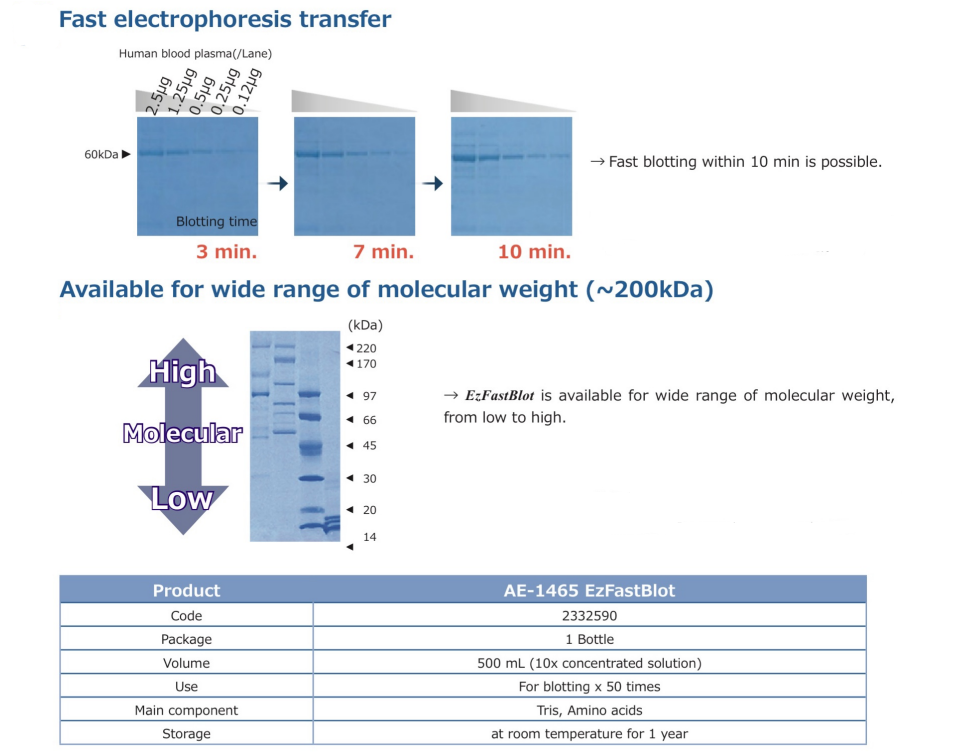 Fast electrophoresis transfer

Human blood plasma(/Lane)

2.5μg 1.25μg 0.5μg 0.25μg 0.12μg

60kDa ▶

Blotting time

3 min. 7 min. 10 min.

→ Fast blotting within 10 min is possible.

Available for wide range of molecular weight (~200kDa)

High

Molecular

Low

(kDa)
◀ 220
◀ 170
◀ 97
◀ 66
◀ 45
◀ 30
◀ 20
14
◀

→ EzFastBlot is available for wide range of molecular weight, from low to high.

| Product | AE-1465 EzFastBlot |
|---|---|
| Code | 2332590 |
| Package | 1 Bottle |
| Volume | 500 mL (10x concentrated solution) |
| Use | For blotting x 50 times |
| Main component | Tris, Amino acids |
| Storage | at room temperature for 1 year |